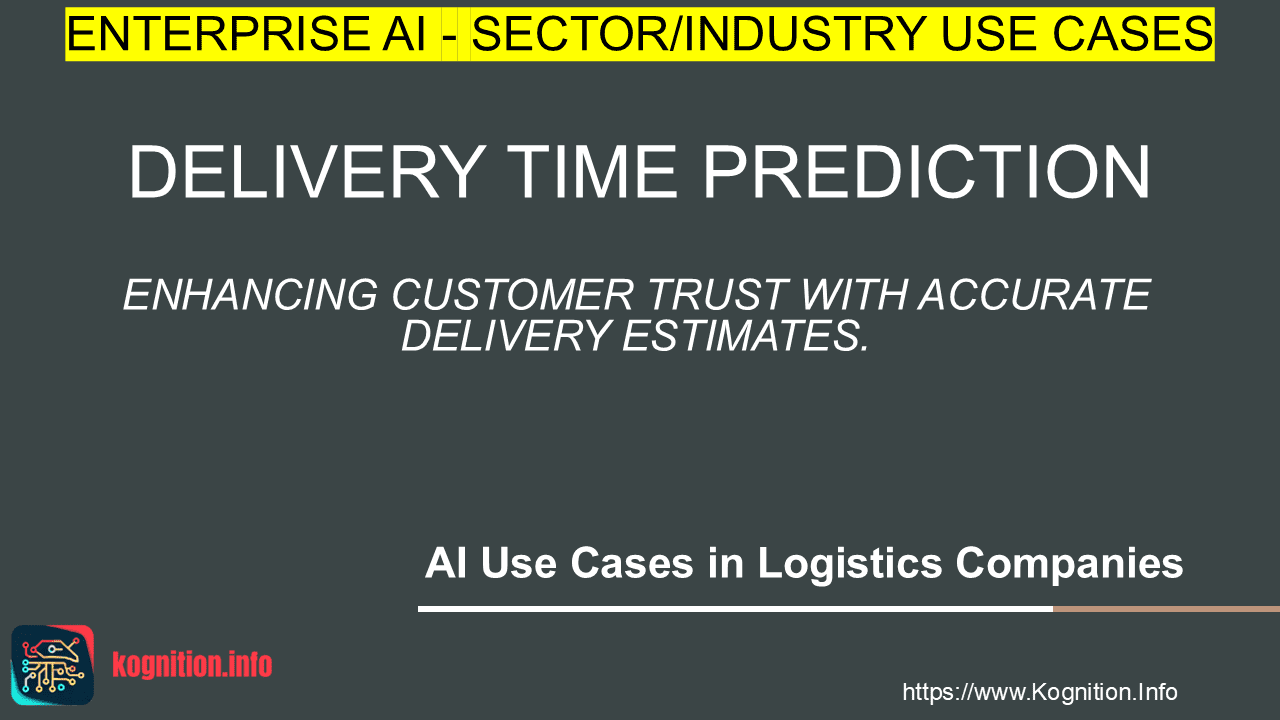 ENTERPRISE AI - SECTOR/INDUSTRY USE CASES

DELIVERY TIME PREDICTION

ENHANCING CUSTOMER TRUST WITH ACCURATE DELIVERY ESTIMATES.

AI Use Cases in Logistics Companies

kognition.info

https://www.Kognition.Info